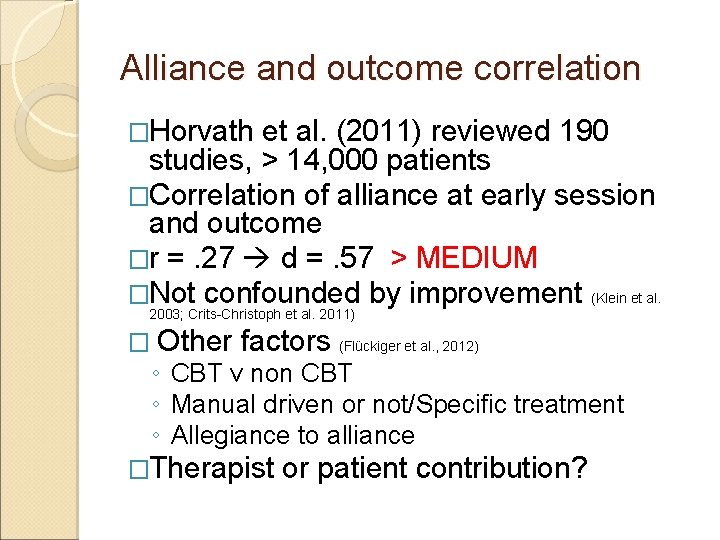 Alliance and outcome correlation

□Horvath et al. (2011) reviewed 190 studies, > 14,000 patients

□Correlation of alliance at early session and outcome

□r = .27 → d = .57 > MEDIUM

□Not confounded by improvement (Klein et al. 2003; Crits-Christoph et al. 2011)

□ Other factors (Flückiger et al., 2012)

◦ CBT v non CBT

◦ Manual driven or not/Specific treatment

◦ Allegiance to alliance

□Therapist or patient contribution?